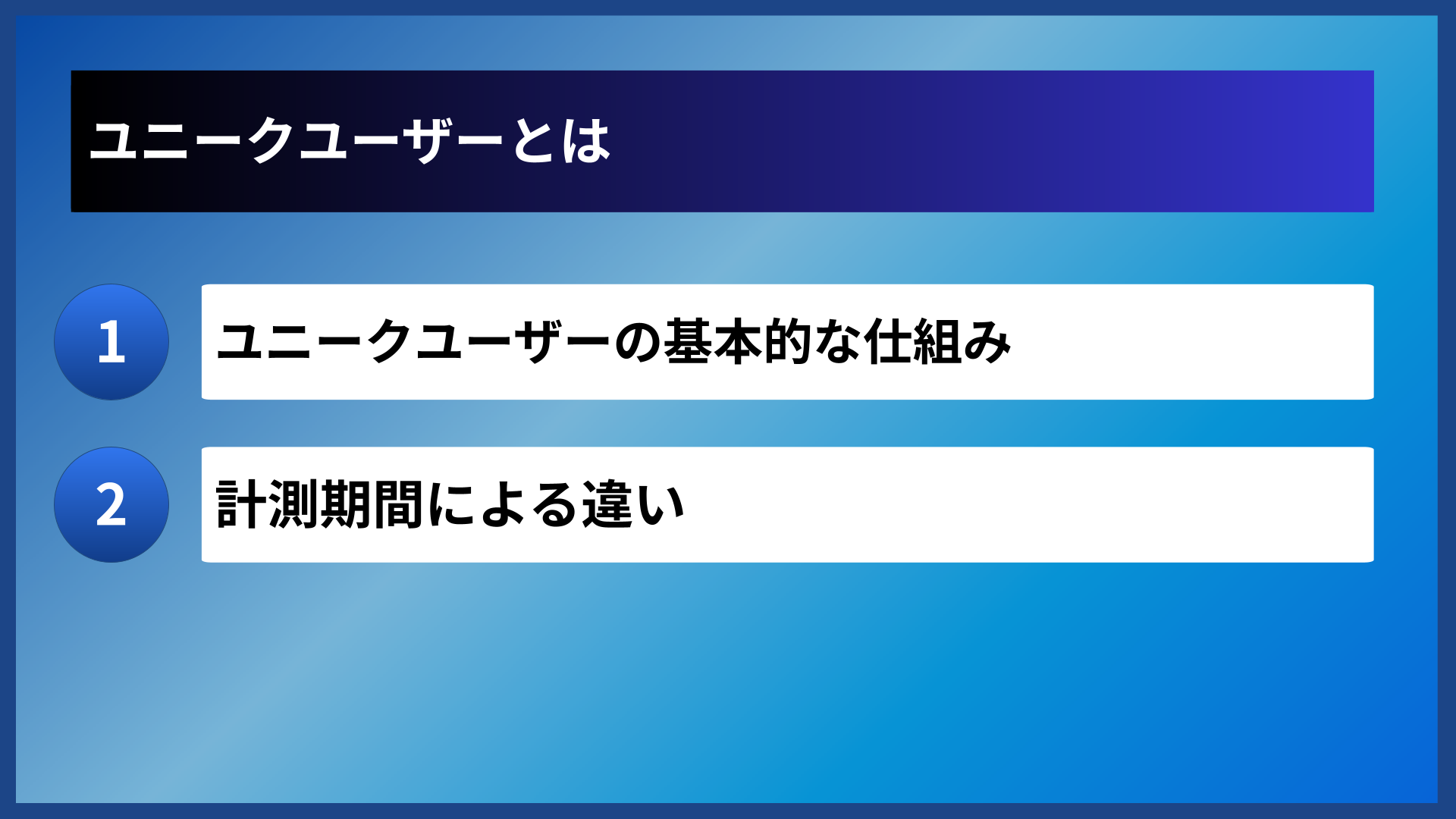 ユニークユーザーとは

1
ユニークユーザーの基本的な仕組み

2
計測期間による違い